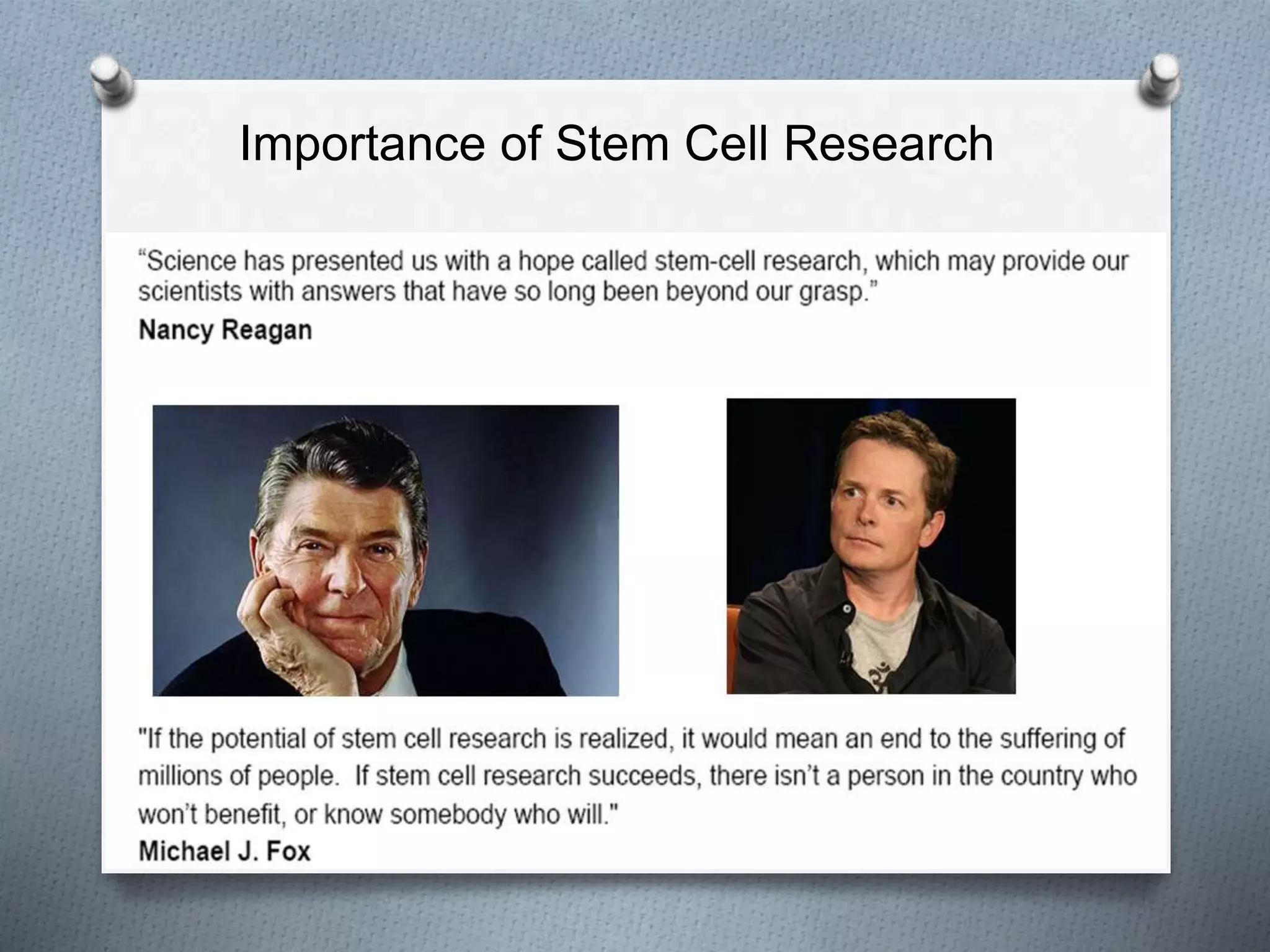 Importance of Stem Cell Research

“Science has presented us with a hope called stem-cell research, which may provide our scientists with answers that have so long been beyond our grasp.”
Nancy Reagan

"If the potential of stem cell research is realized, it would mean an end to the suffering of millions of people. If stem cell research succeeds, there isn’t a person in the country who won’t benefit, or know somebody who will."
Michael J. Fox